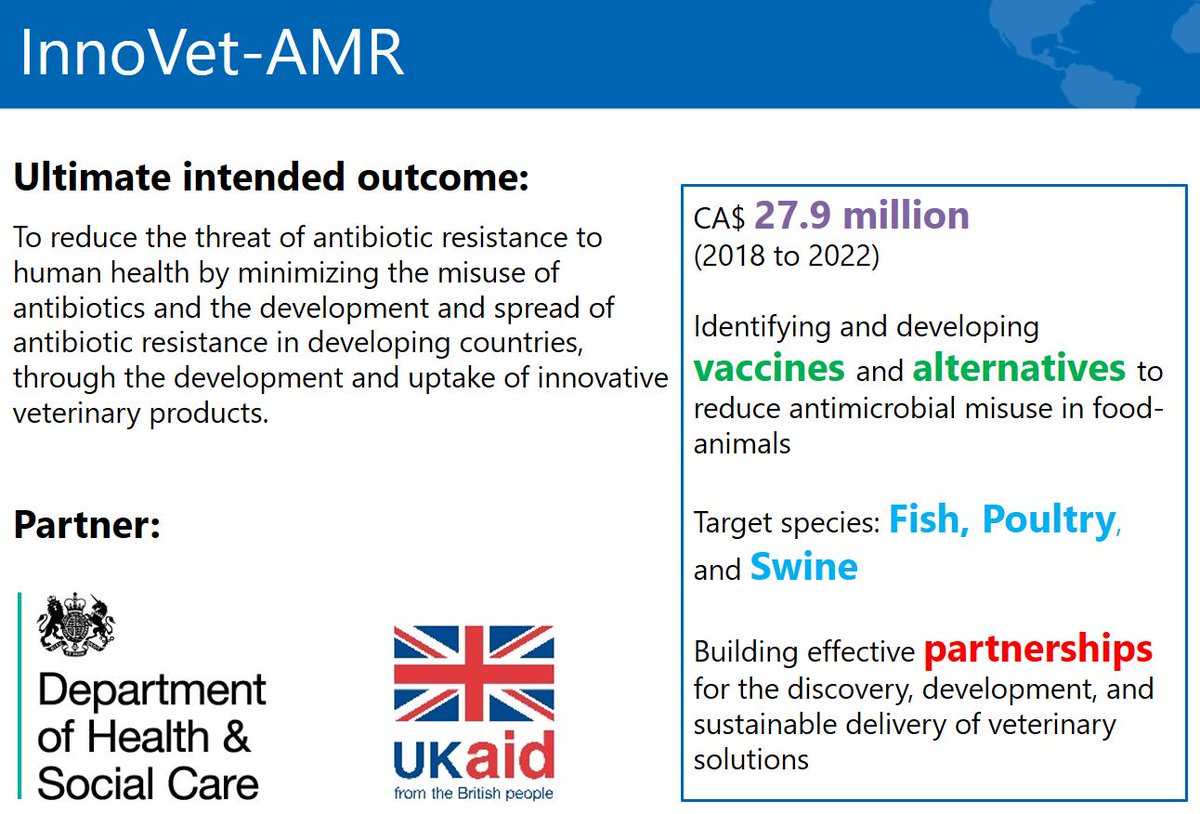 InnoVet-AMR

Ultimate intended outcome:

To reduce the threat of antibiotic resistance to human health by minimizing the misuse of antibiotics and the development and spread of antibiotic resistance in developing countries, through the development and uptake of innovative veterinary products.

Partner:

Department of Health & Social Care

UKaid
from the British people

CA$ 27.9 million
(2018 to 2022)

Identifying and developing vaccines and alternatives to reduce antimicrobial misuse in food-animals

Target species: Fish, Poultry, and Swine

Building effective partnerships for the discovery, development, and sustainable delivery of veterinary solutions